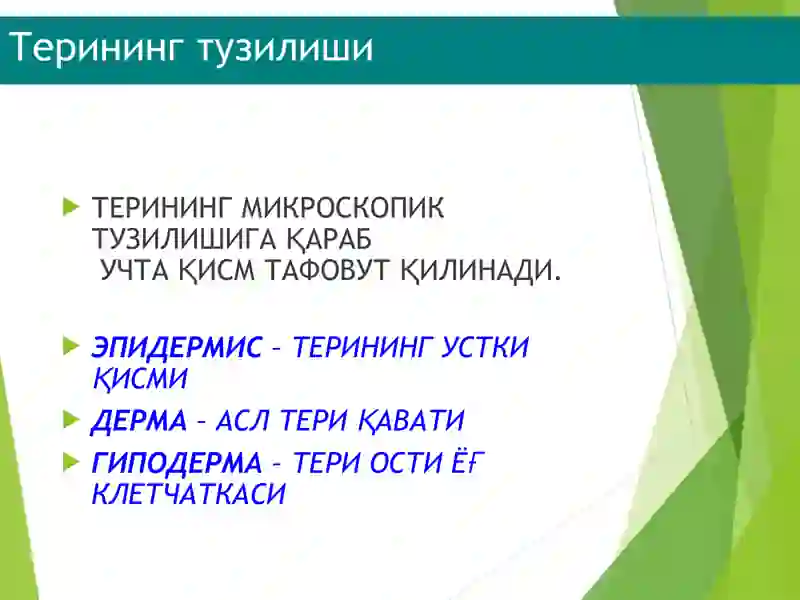 Терининг тузилиши

ТЕРИНИНГ МИКРОСКОПИК ТУЗИЛИШИГА ҚАРАБ УЧТА ҚИСМ ТАФОВУТ ҚИЛИНАДИ.

ЭПИДЕРМИС – ТЕРИНИНГ УСТКИ ҚИСМИ

ДЕРМА – АСЛ ТЕРИ ҚАВАТИ

ГИПОДЕРМА – ТЕРИ ОСТИ ЁҒ КЛЕТЧАТКАСИ